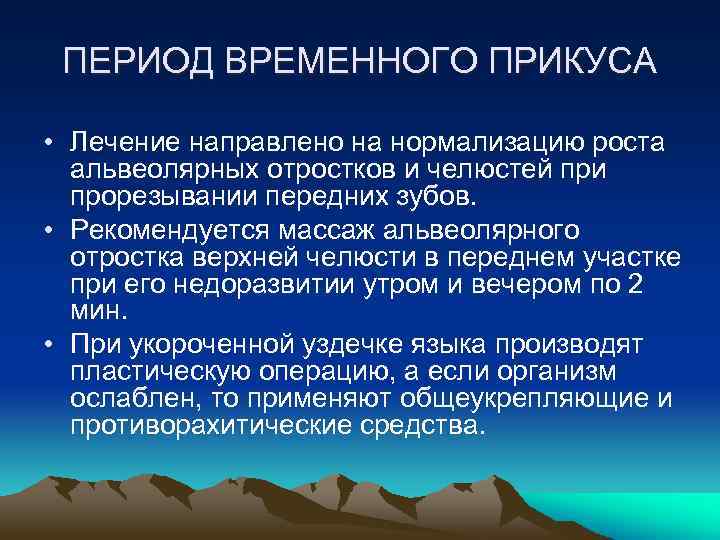 ПЕРИОД ВРЕМЕННОГО ПРИКУСА

• Лечение направлено на нормализацию роста альвеолярных отростков и челюстей при прорезывании передних зубов.
• Рекомендуется массаж альвеолярного отростка верхней челюсти в переднем участке при его недоразвитии утром и вечером по 2 мин.
• При укороченной уздечке языка производят пластическую операцию, а если организм ослаблен, то применяют общеукрепляющие и противорахитические средства.